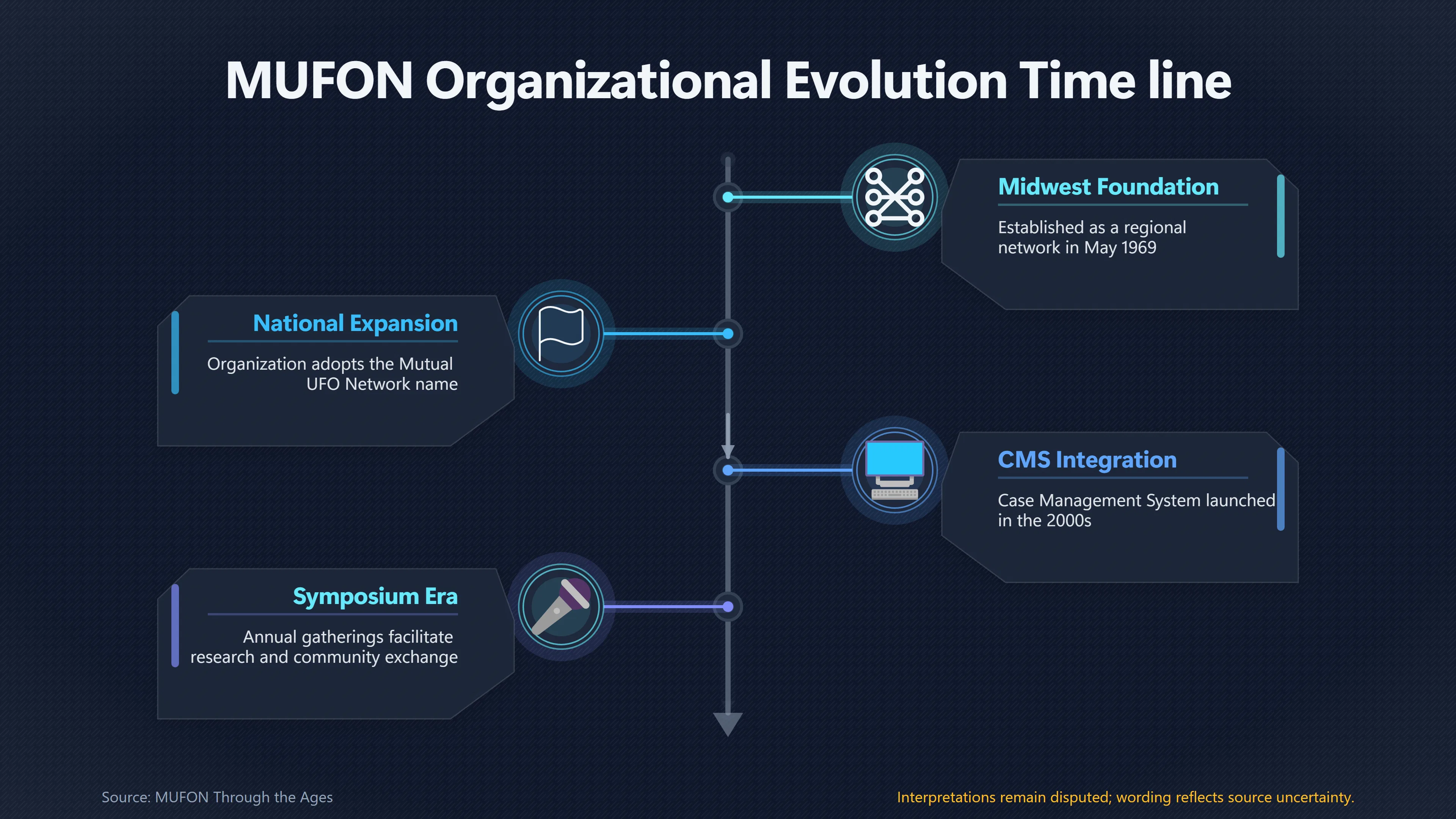 MUFON Organizational Evolution Time line

Midwest Foundation

Established as a regional network in May 1969

National Expansion

Organization adopts the Mutual UFO Network name

CMS Integration

Case Management System launched in the 2000s

Symposium Era

Annual gatherings facilitate research and community exchange

Source: MUFON Through the Ages

Interpretations remain disputed; wording reflects source uncertainty.